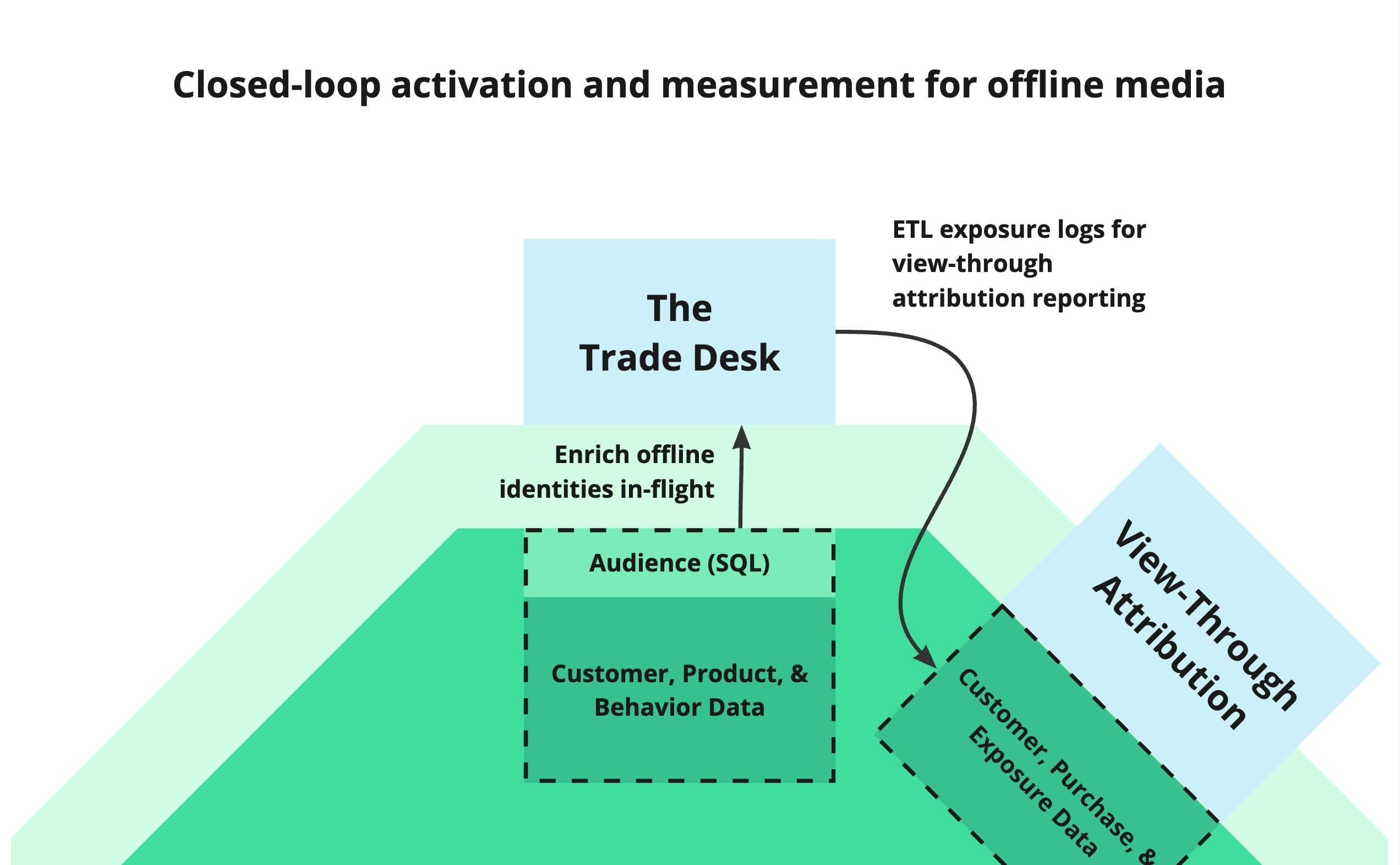 Closed-loop activation and measurement for offline media

The Trade Desk

ETL exposure logs for view-through attribution reporting

Enrich offline identities in-flight

Audience (SQL)

Customer, Product, & Behavior Data

View-Through Attribution

Customer, Purchase, & Exposure Data